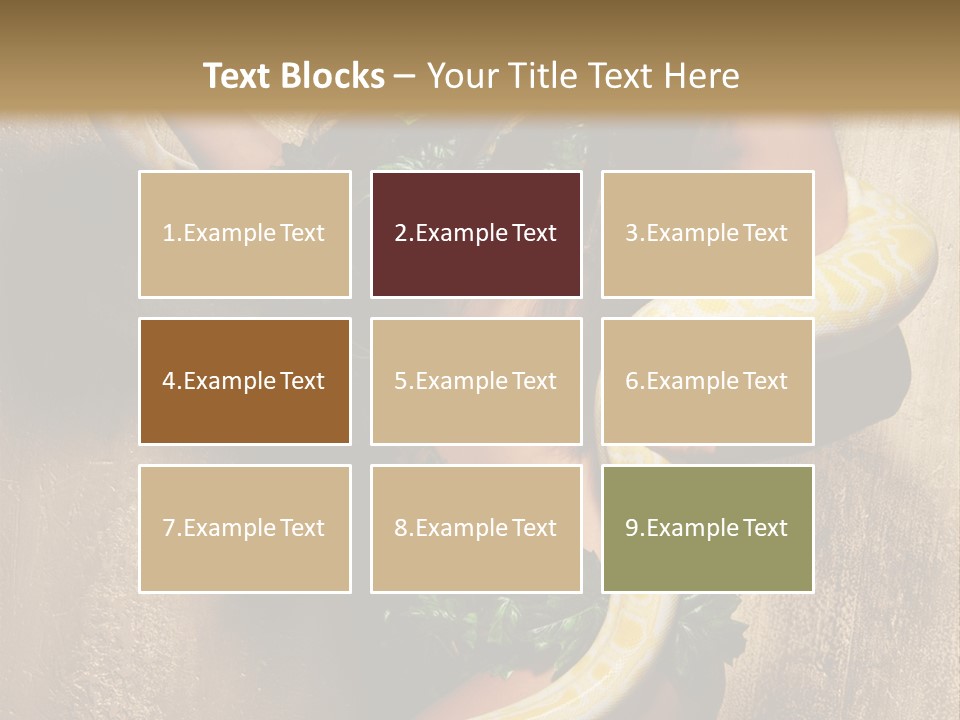 Text Blocks – Your Title Text Here

1.Example Text

2.Example Text

3.Example Text

4.Example Text

5.Example Text

6.Example Text

7.Example Text

8.Example Text

9.Example Text